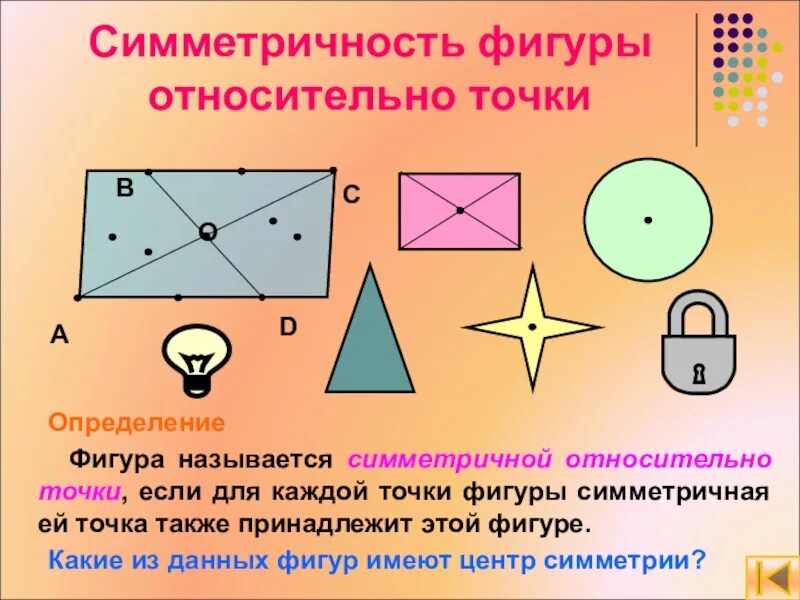 Симметричность фигуры относительно точки

B

C

O

A

D

Определение

Фигура называется симметричной относительно точки, если для каждой точки фигуры симметричная ей точка также принадлежит этой фигуре.

Какие из данных фигур имеют центр симметрии?